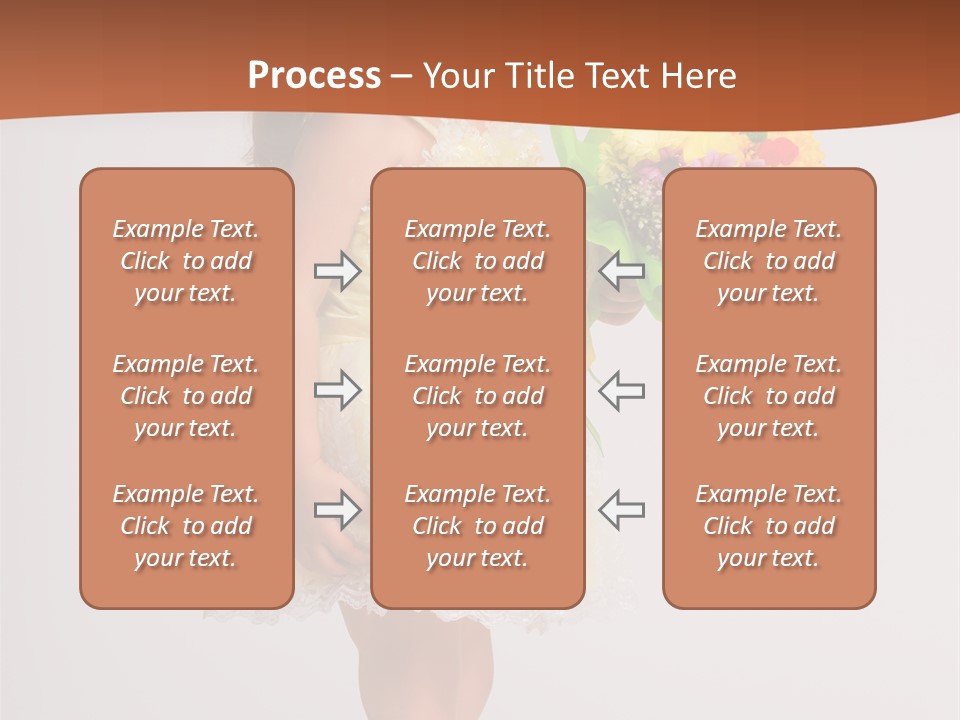 Process – Your Title Text Here

Example Text. Click to add your text.

Example Text. Click to add your text.

Example Text. Click to add your text.

Example Text. Click to add your text.

Example Text. Click to add your text.

Example Text. Click to add your text.

Example Text. Click to add your text.

Example Text. Click to add your text.

Example Text. Click to add your text.